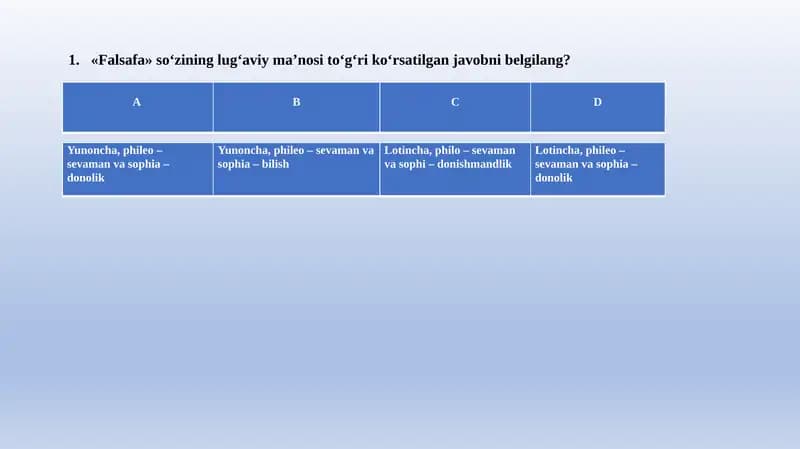 1. «Falsafa» so‘zining lug‘aviy ma’nosi to‘g‘ri ko‘rsatilgan javobni belgilang?

| A | B | C | D |
|---|---|---|---|
| Yunoncha, phileo – sevaman va sophia – donolik | Yunoncha, phileo – sevaman va sophia – bilish | Lotincha, philo – sevaman va sophi – donishmandlik | Lotincha, phileo – sevaman va sophia – donolik |